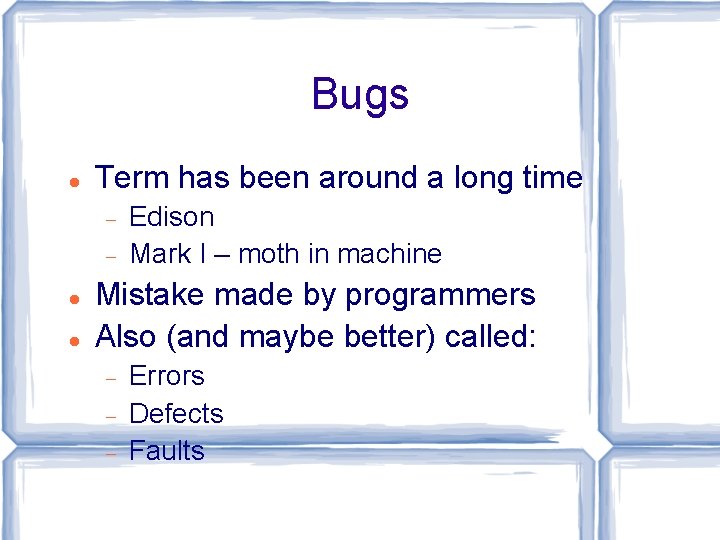 Bugs

- Term has been around a long time
  - Edison
  - Mark I – moth in machine
- Mistake made by programmers
- Also (and maybe better) called:
  - Errors
  - Defects
  - Faults